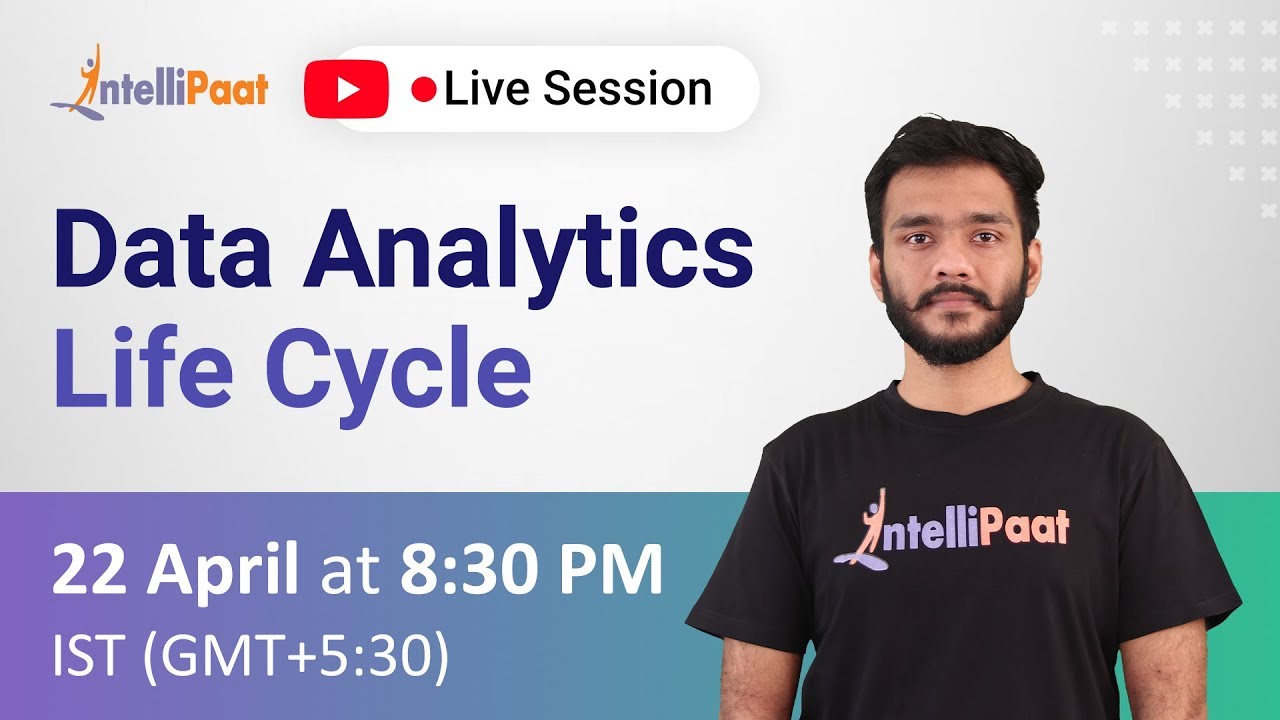 IntelliPaat

Live Session

Data Analytics
Life Cycle

22 April at 8:30 PM
IST (GMT+5:30)

IntelliPaat